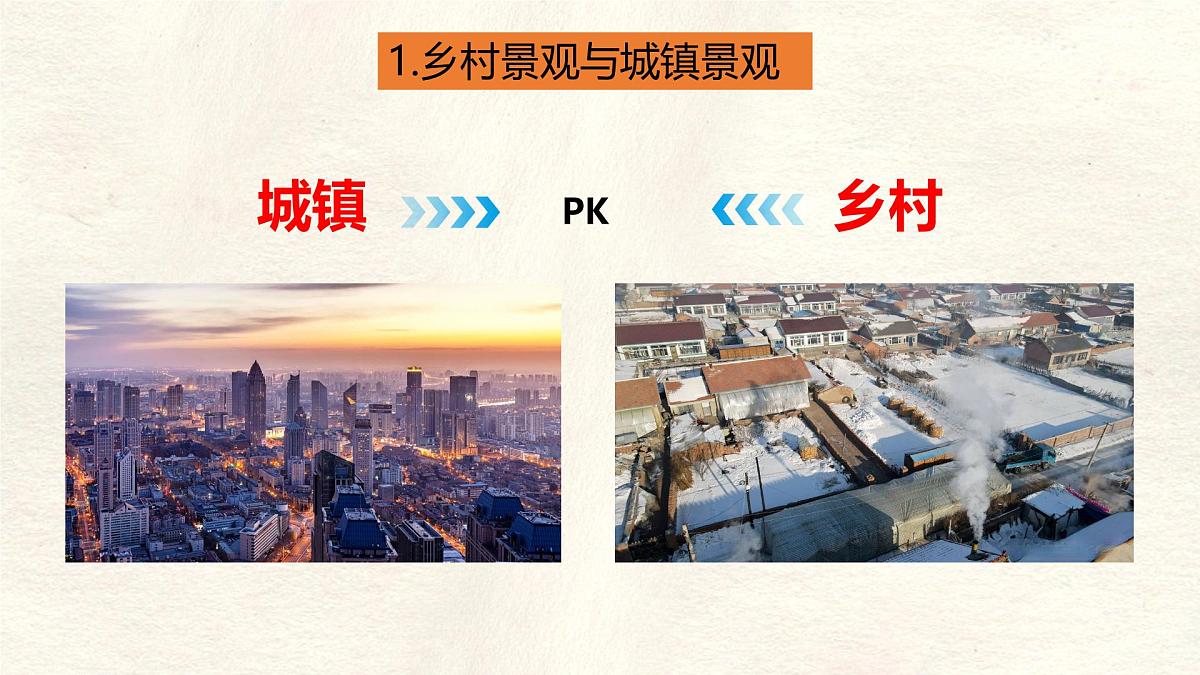 1.乡村景观与城镇景观

城镇 PK 乡村